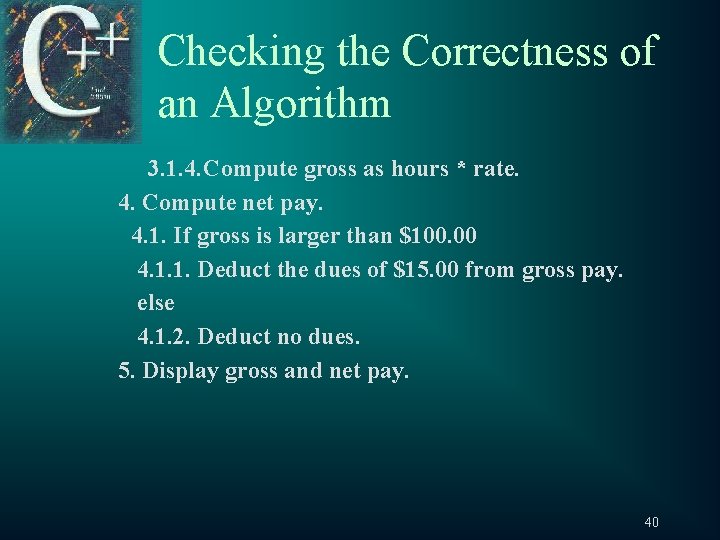 C++

Checking the Correctness of an Algorithm

3.1.4.Compute gross as hours * rate.
4. Compute net pay.
4.1. If gross is larger than \$100.00
4.1.1. Deduct the dues of \$15.00 from gross pay.
else
4.1.2. Deduct no dues.
5. Display gross and net pay.

40